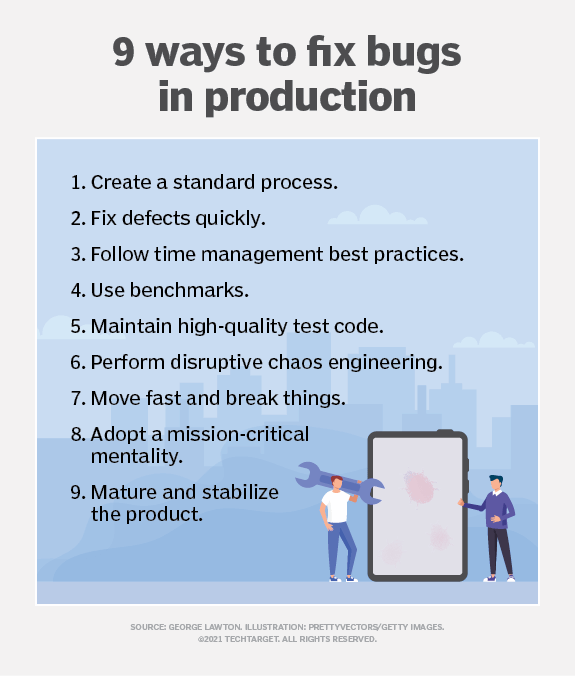 9 ways to fix bugs in production

1. Create a standard process.
2. Fix defects quickly.
3. Follow time management best practices.
4. Use benchmarks.
5. Maintain high-quality test code.
6. Perform disruptive chaos engineering.
7. Move fast and break things.
8. Adopt a mission-critical mentality.
9. Mature and stabilize the product.

SOURCE: GEORGE LAWTON. ILLUSTRATION: PRETTYVECTORS/GETTY IMAGES.
©2021 TECHTARGET. ALL RIGHTS RESERVED.